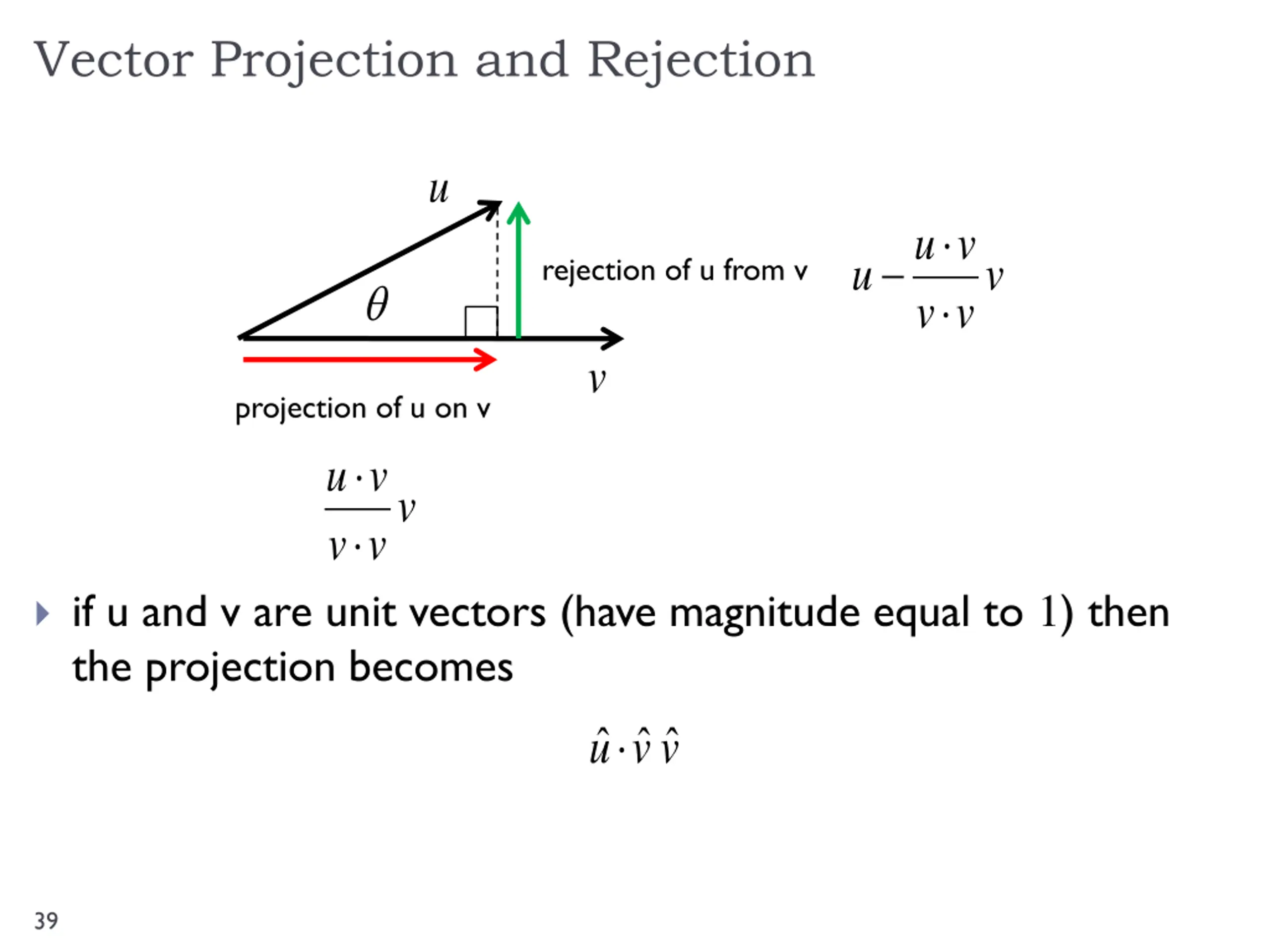 Vector Projection and Rejection

$u$

$\theta$

rejection of u from v

$u - \frac{u \cdot v}{v \cdot v} v$

$v$

projection of u on v

$\frac{u \cdot v}{v \cdot v} v$

if u and v are unit vectors (have magnitude equal to 1) then the projection becomes

$\hat{u} \cdot \hat{v}\, \hat{v}$

39